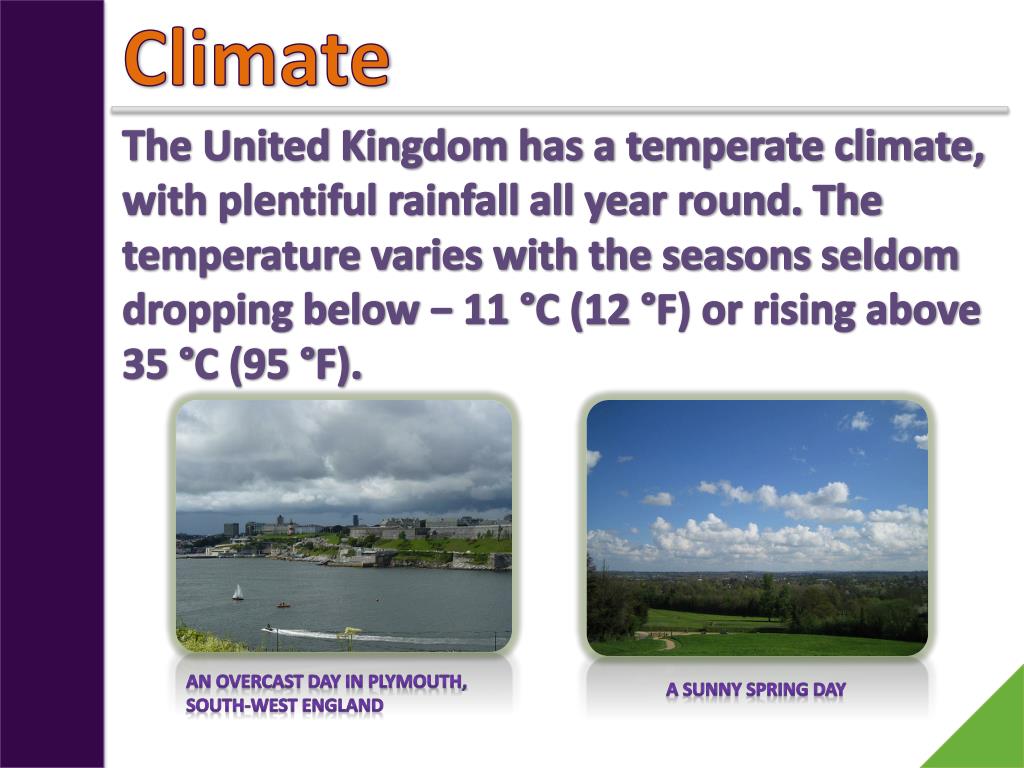 Climate

The United Kingdom has a temperate climate, with plentiful rainfall all year round. The temperature varies with the seasons seldom dropping below − 11 °C (12 °F) or rising above 35 °C (95 °F).

AN OVERCAST DAY IN PLYMOUTH, SOUTH-WEST ENGLAND

A SUNNY SPRING DAY